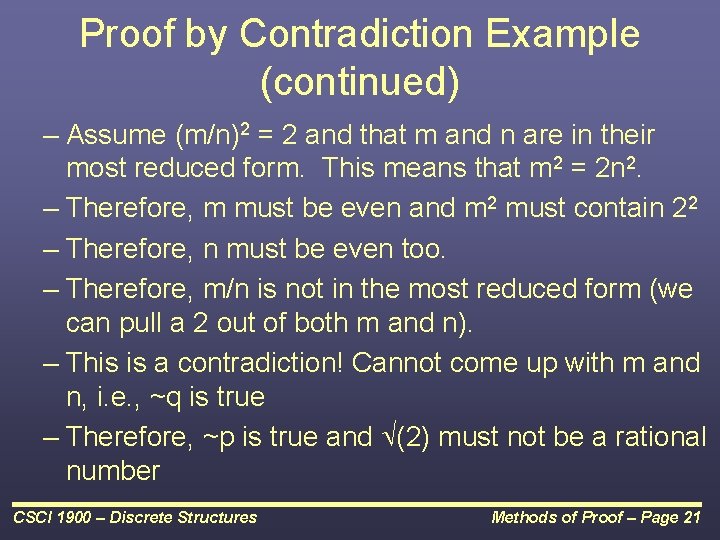 Proof by Contradiction Example (continued)

– Assume $(m/n)^2 = 2$ and that m and n are in their most reduced form. This means that $m^2 = 2n^2$.

– Therefore, m must be even and $m^2$ must contain $2^2$

– Therefore, n must be even too.

– Therefore, m/n is not in the most reduced form (we can pull a 2 out of both m and n).

– This is a contradiction! Cannot come up with m and n, i.e., ~q is true

– Therefore, ~p is true and $\sqrt{}(2)$ must not be a rational number

CSCI 1900 – Discrete Structures

Methods of Proof – Page 21